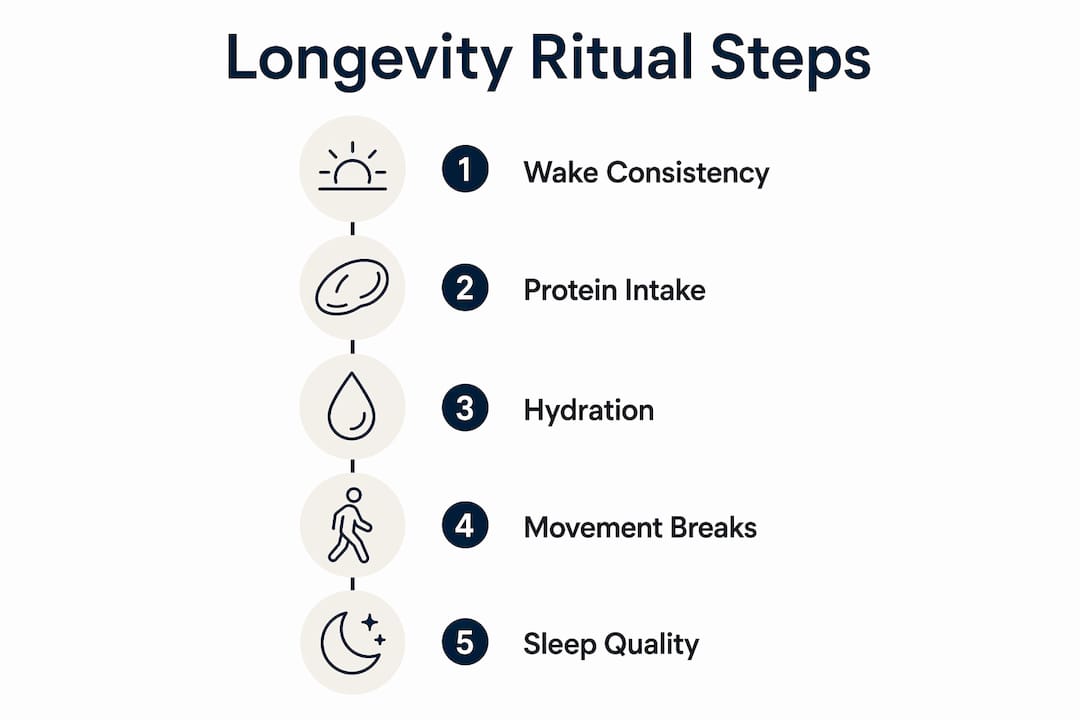 Longevity Ritual Steps

1 Wake Consistency

2 Protein Intake

3 Hydration

4 Movement Breaks

5 Sleep Quality